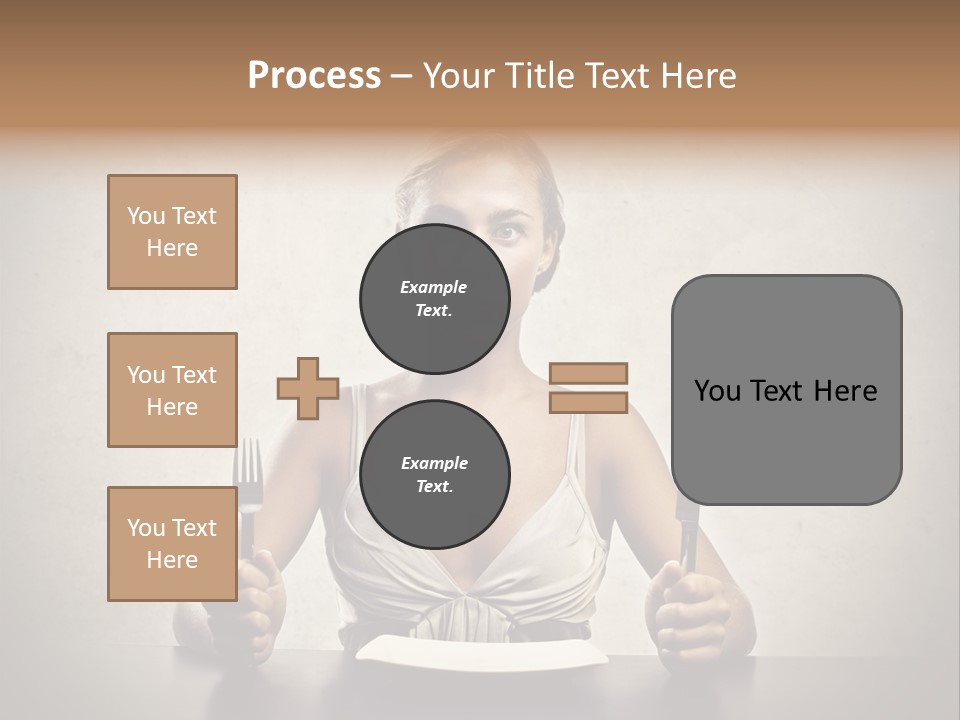 Process – Your Title Text Here

You Text Here

You Text Here

You Text Here

Example Text.

Example Text.

You Text Here